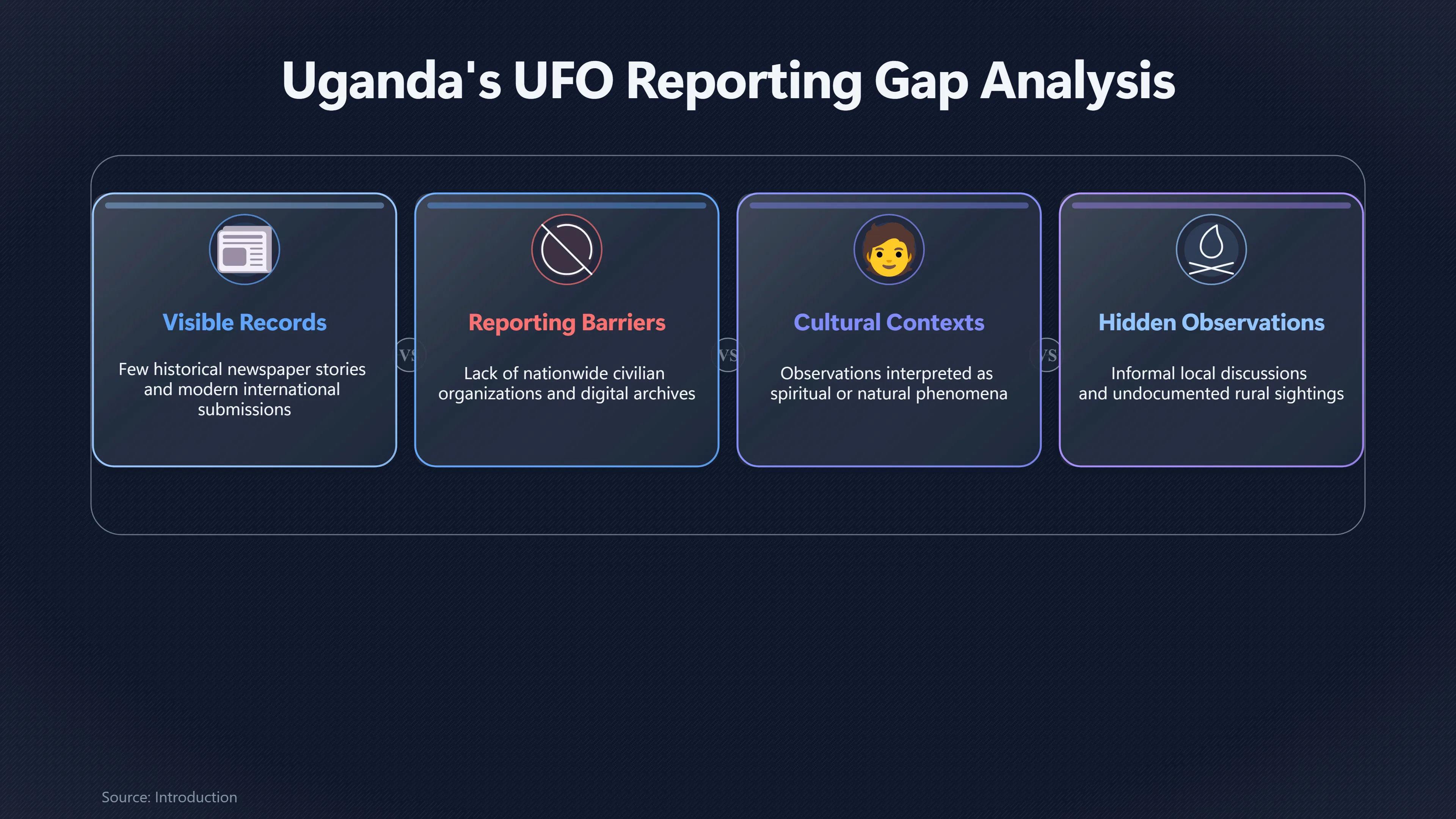 Uganda's UFO Reporting Gap Analysis

Visible Records

Few historical newspaper stories and modern international submissions

VS

Reporting Barriers

Lack of nationwide civilian organizations and digital archives

VS

Cultural Contexts

Observations interpreted as spiritual or natural phenomena

VS

Hidden Observations

Informal local discussions and undocumented rural sightings

Source: Introduction